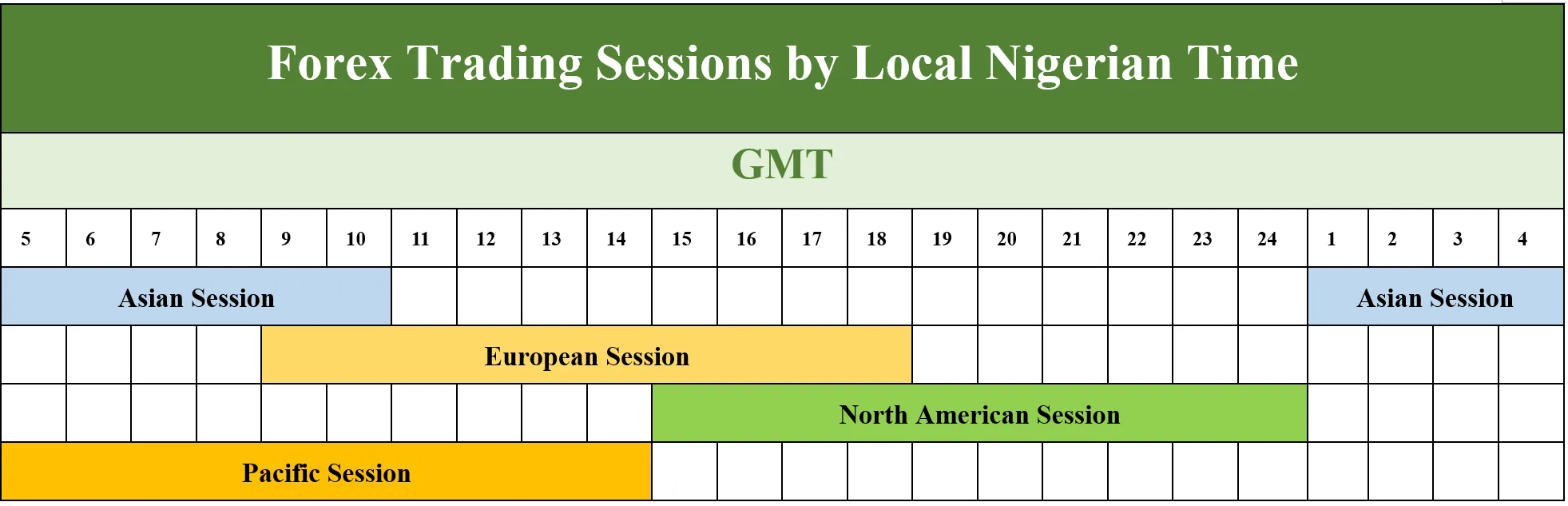 Forex Trading Sessions by Local Nigerian Time

GMT

| 5 | 6 | 7 | 8 | 9 | 10 | 11 | 12 | 13 | 14 | 15 | 16 | 17 | 18 | 19 | 20 | 21 | 22 | 23 | 24 | 1 | 2 | 3 | 4 |
|---|---|---|---|---|---|---|---|---|---|---|---|---|---|---|---|---|---|---|---|---|---|---|---|
| Asian Session | | | | | | | | | | | | | | | | | | | | Asian Session | | | |
| | | | | European Session | | | | | | | | | | | | | | | | | | | |
| | | | | | | | | | | North American Session | | | | | | | | | | | | | |
| Pacific Session | | | | | | | | | | | | | | | | | | | | | | | |